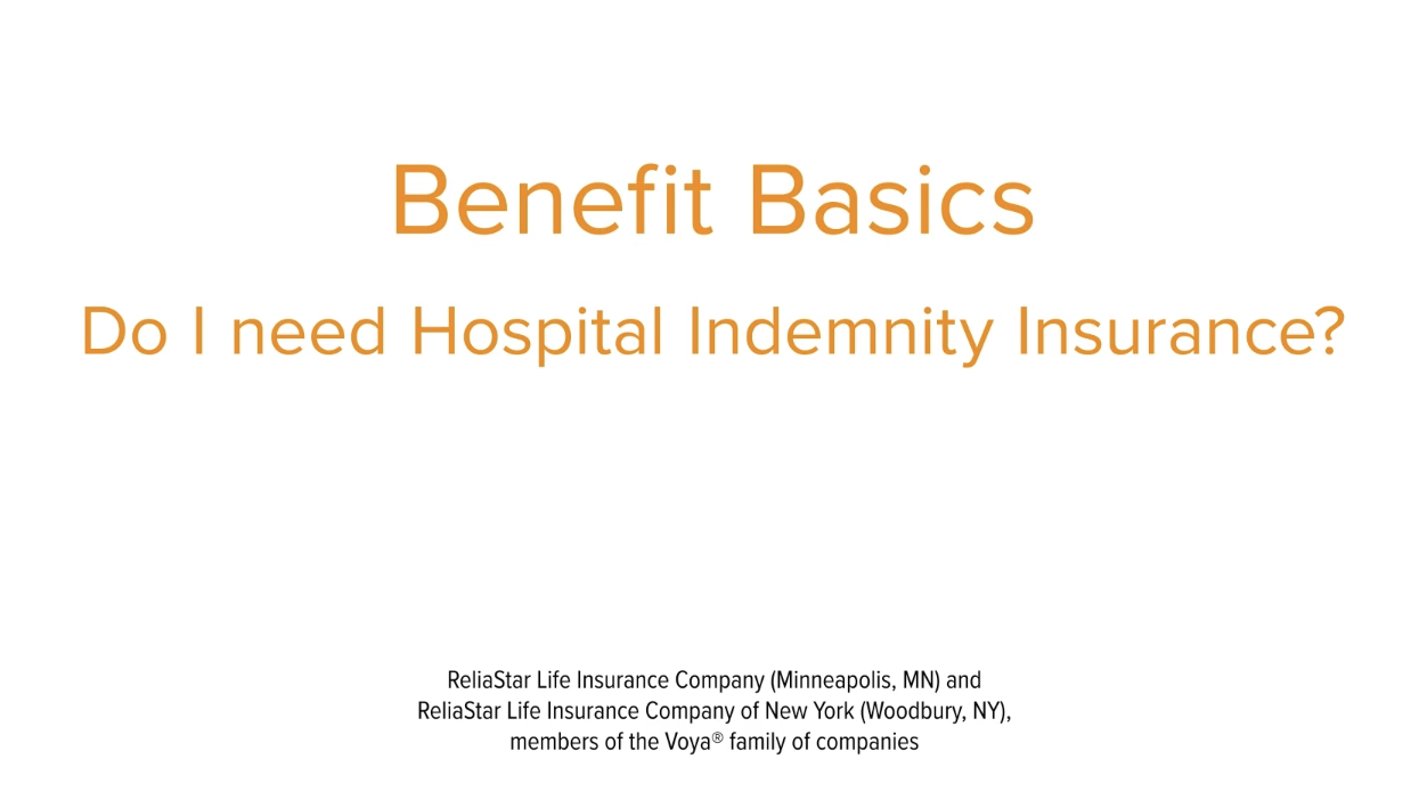 Benefit Basics

Do I need Hospital Indemnity Insurance?

ReliaStar Life Insurance Company (Minneapolis, MN) and ReliaStar Life Insurance Company of New York (Woodbury, NY), members of the Voya® family of companies